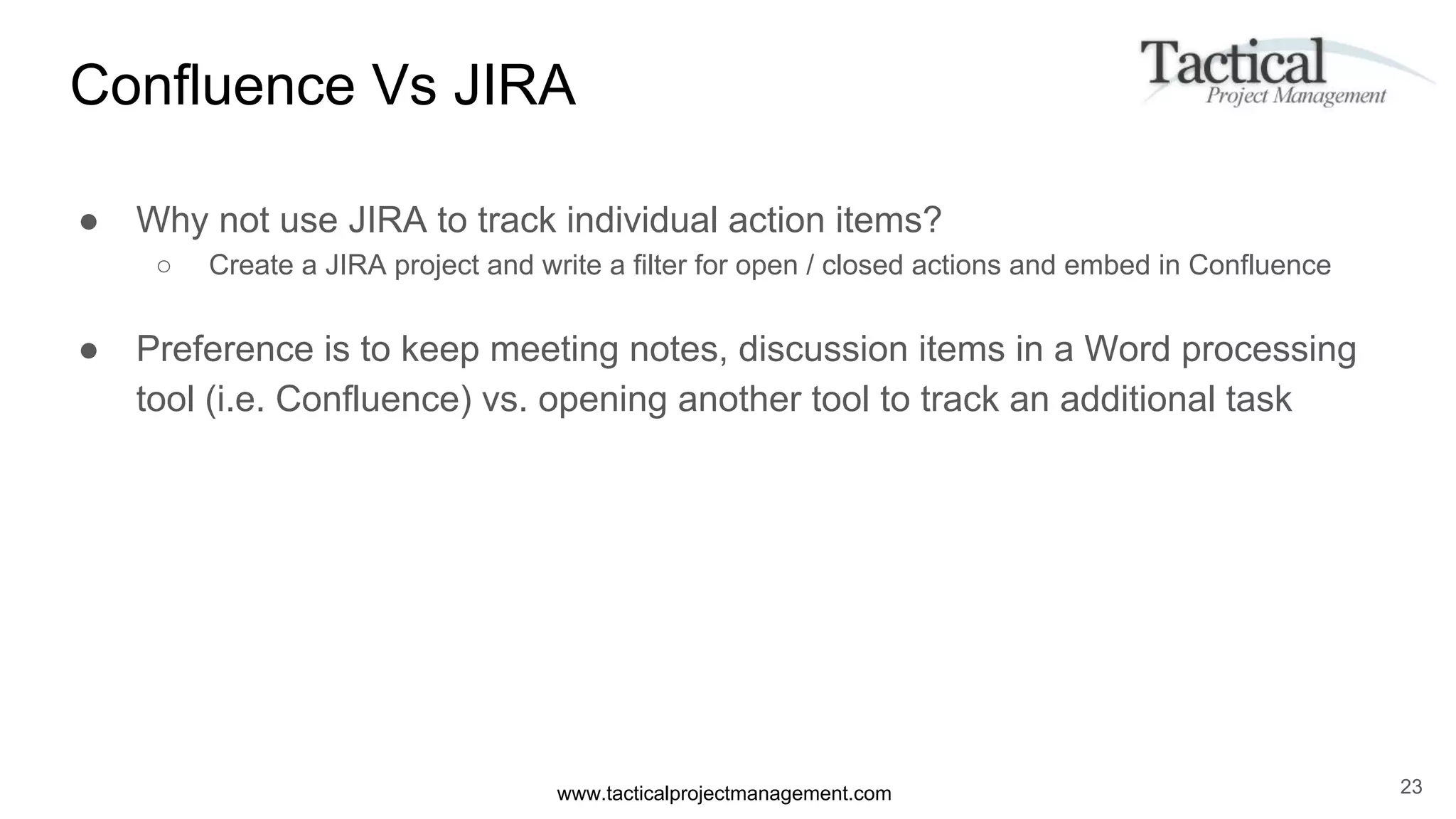 Confluence Vs JIRA

Tactical
Project Management

● Why not use JIRA to track individual action items?
○ Create a JIRA project and write a filter for open / closed actions and embed in Confluence

● Preference is to keep meeting notes, discussion items in a Word processing tool (i.e. Confluence) vs. opening another tool to track an additional task

www.tacticalprojectmanagement.com

23